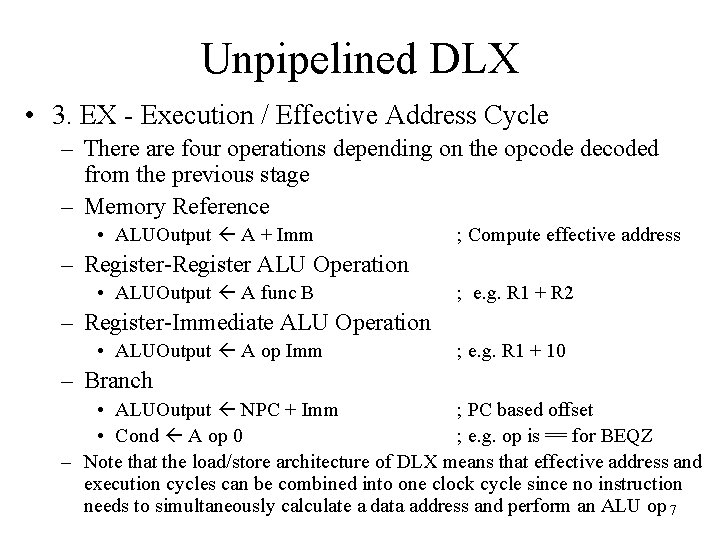 Unpipelined DLX

• 3. EX - Execution / Effective Address Cycle

– There are four operations depending on the opcode decoded from the previous stage

– Memory Reference

• ALUOutput ← A + Imm ; Compute effective address

– Register-Register ALU Operation

• ALUOutput ← A func B ; e.g. R1 + R2

– Register-Immediate ALU Operation

• ALUOutput ← A op Imm ; e.g. R1 + 10

– Branch

• ALUOutput ← NPC + Imm ; PC based offset

• Cond ← A op 0 ; e.g. op is == for BEQZ

– Note that the load/store architecture of DLX means that effective address and execution cycles can be combined into one clock cycle since no instruction needs to simultaneously calculate a data address and perform an ALU op

7